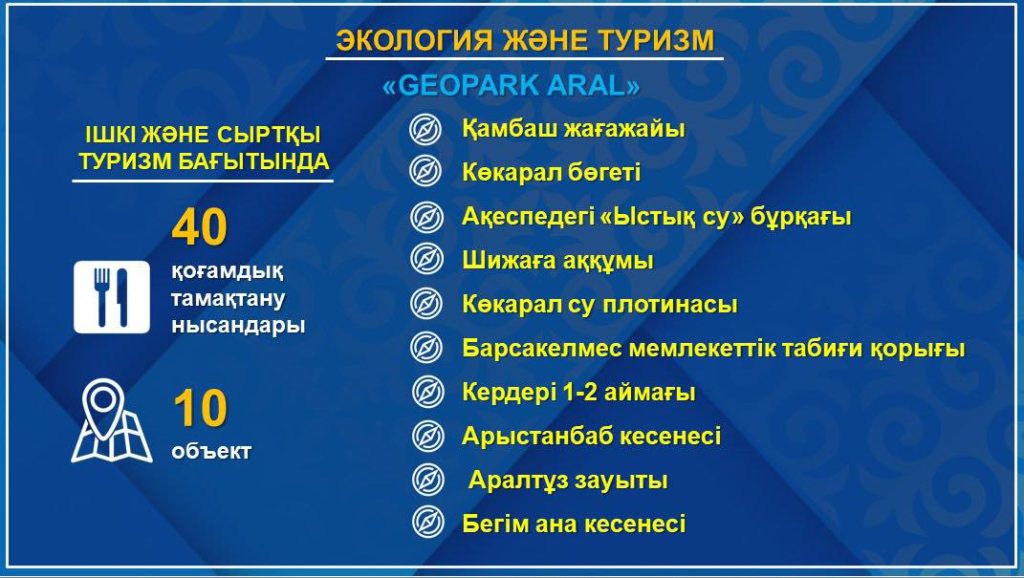 ЭКОЛОГИЯ ЖӘНЕ ТУРИЗМ

«GEOPARK ARAL»

ІШКІ ЖӘНЕ СЫРТҚЫ ТУРИЗМ БАҒЫТЫНДА

40
қоғамдық тамақтану нысандары

10
объект

Қамбаш жағажайы
Көкарал бөгеті
Ақеспедегі «Ыстық су» бұрқағы
Шижаға аққұмы
Көкарал су плотинасы
Барсакелмес мемлекеттік табиғи қорығы
Кердері 1-2 аймағы
Арыстанбаб кесенесі
Аралтұз зауыты
Бегім ана кесенесі